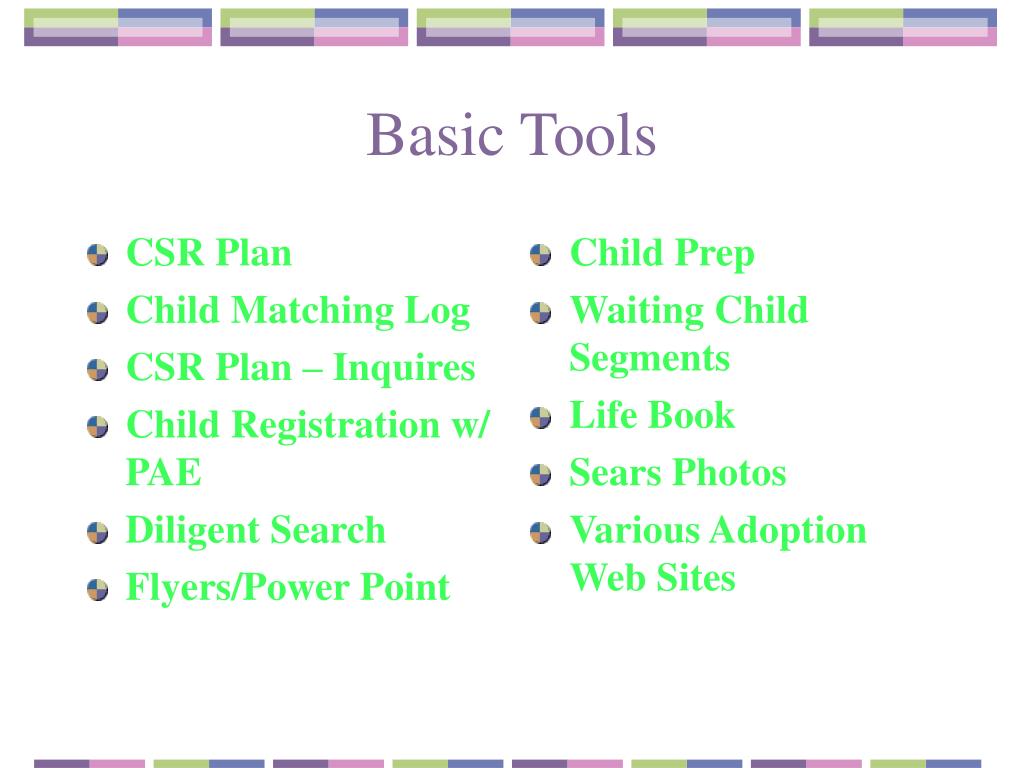 Basic Tools

- CSR Plan
- Child Matching Log
- CSR Plan – Inquires
- Child Registration w/ PAE
- Diligent Search
- Flyers/Power Point

- Child Prep
- Waiting Child Segments
- Life Book
- Sears Photos
- Various Adoption Web Sites